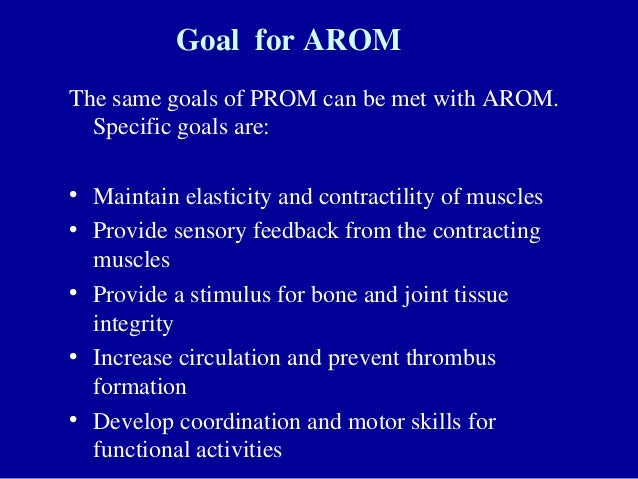 Goal for AROM

The same goals of PROM can be met with AROM. Specific goals are:

• Maintain elasticity and contractility of muscles
• Provide sensory feedback from the contracting muscles
• Provide a stimulus for bone and joint tissue integrity
• Increase circulation and prevent thrombus formation
• Develop coordination and motor skills for functional activities